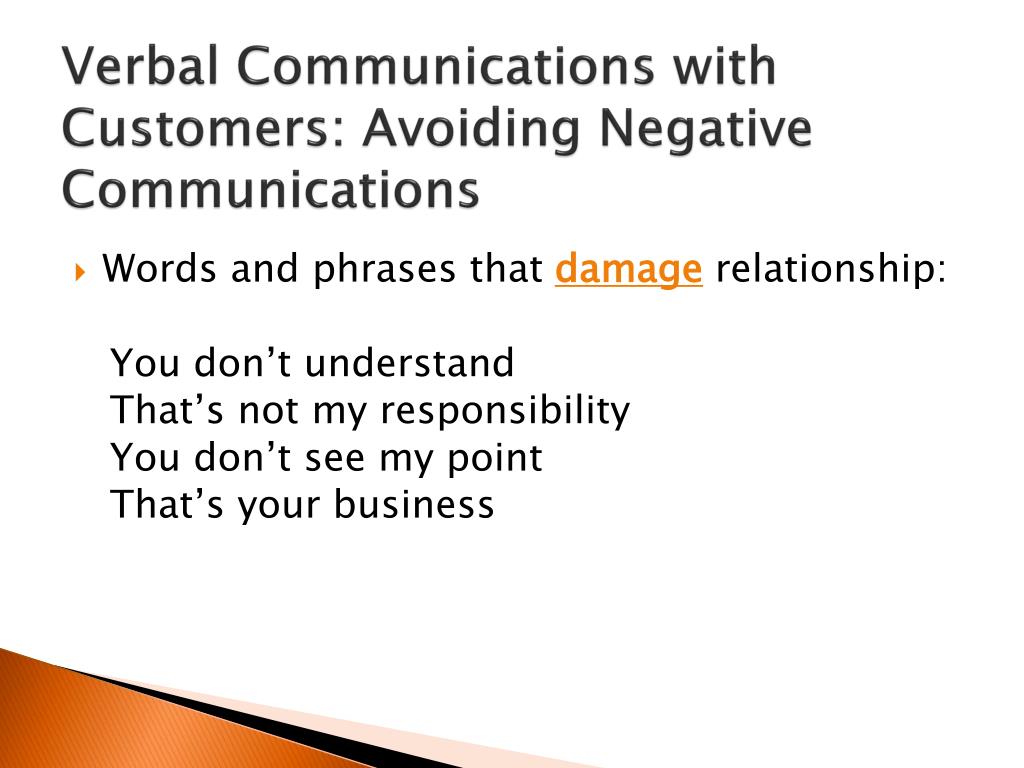 Verbal Communications with Customers: Avoiding Negative Communications

Words and phrases that damage relationship:

You don’t understand
That’s not my responsibility
You don’t see my point
That’s your business